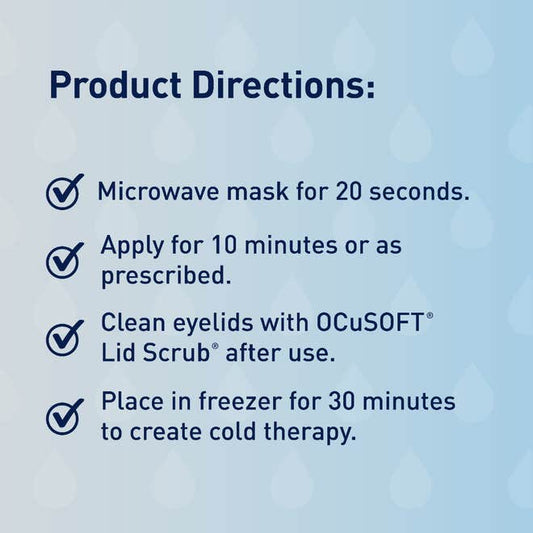 Product Directions:

Microwave mask for 20 seconds.

Apply for 10 minutes or as prescribed.

Clean eyelids with OCuSOFT® Lid Scrub® after use.

Place in freezer for 30 minutes to create cold therapy.